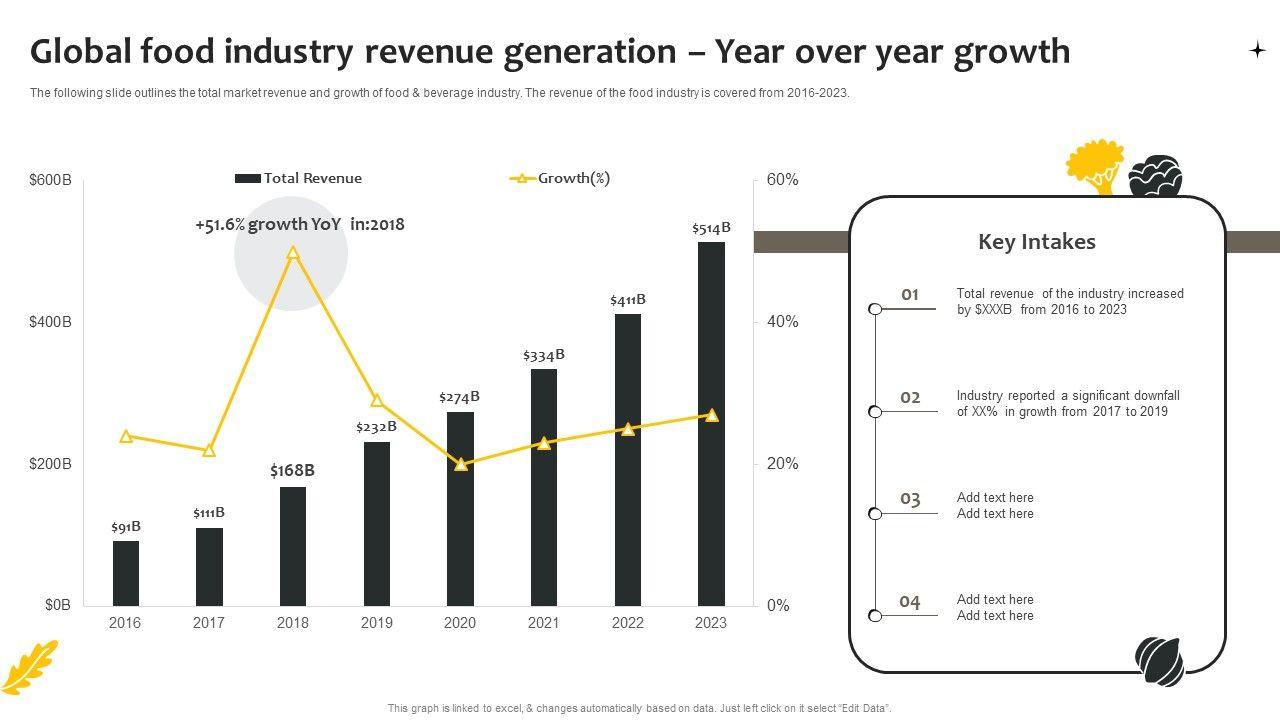 Global food industry revenue generation – Year over year growth

The following slide outlines the total market revenue and growth of food & beverage industry. The revenue of the food industry is covered from 2016-2023.

Total Revenue
Growth(%)

+51.6% growth YoY in:2018

$600B
$400B
$200B
$0B

60%
40%
20%
0%

$91B
$111B
$168B
$232B
$274B
$334B
$411B
$514B

2016
2017
2018
2019
2020
2021
2022
2023

Key Intakes

01 Total revenue of the industry increased by $XXXB from 2016 to 2023

02 Industry reported a significant downfall of XX% in growth from 2017 to 2019

03 Add text here
Add text here

04 Add text here
Add text here

This graph is linked to excel, & changes automatically based on data. Just left click on it select "Edit Data".